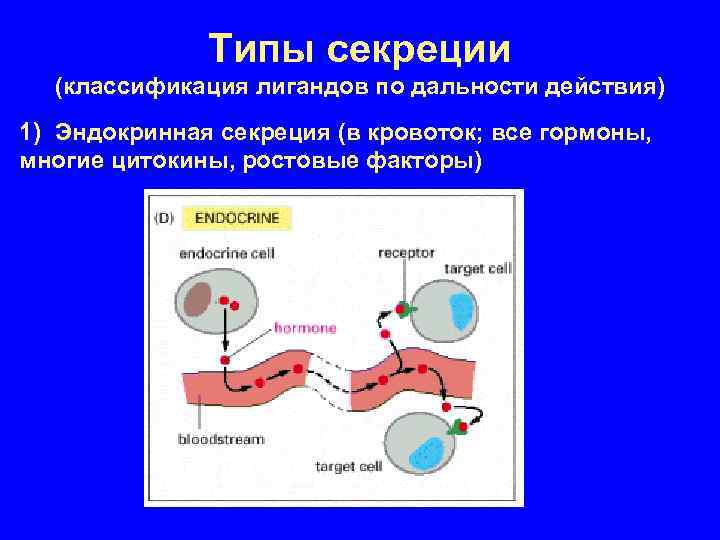 Типы секреции
(классификация лигандов по дальности действия)

1) Эндокринная секреция (в кровоток; все гормоны, многие цитокины, ростовые факторы)

(D) ENDOCRINE

endocrine cell

receptor

target cell

hormone

bloodstream

target cell